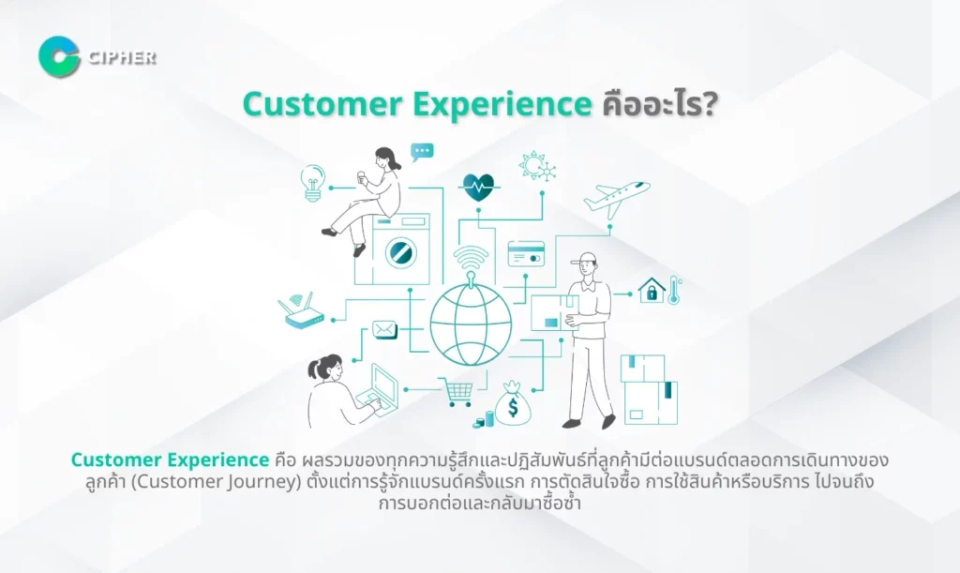 CIPHER

Customer Experience คืออะไร?

$

Customer Experience คือ ผลรวมของทุกความรู้สึกและปฏิสัมพันธ์ที่ลูกค้ามีต่อแบรนด์ตลอดการเดินทางของลูกค้า (Customer Journey) ตั้งแต่การรู้จักแบรนด์ครั้งแรก การตัดสินใจซื้อ การใช้สินค้าหรือบริการ ไปจนถึงการบอกต่อและกลับมาซื้อซ้ำ